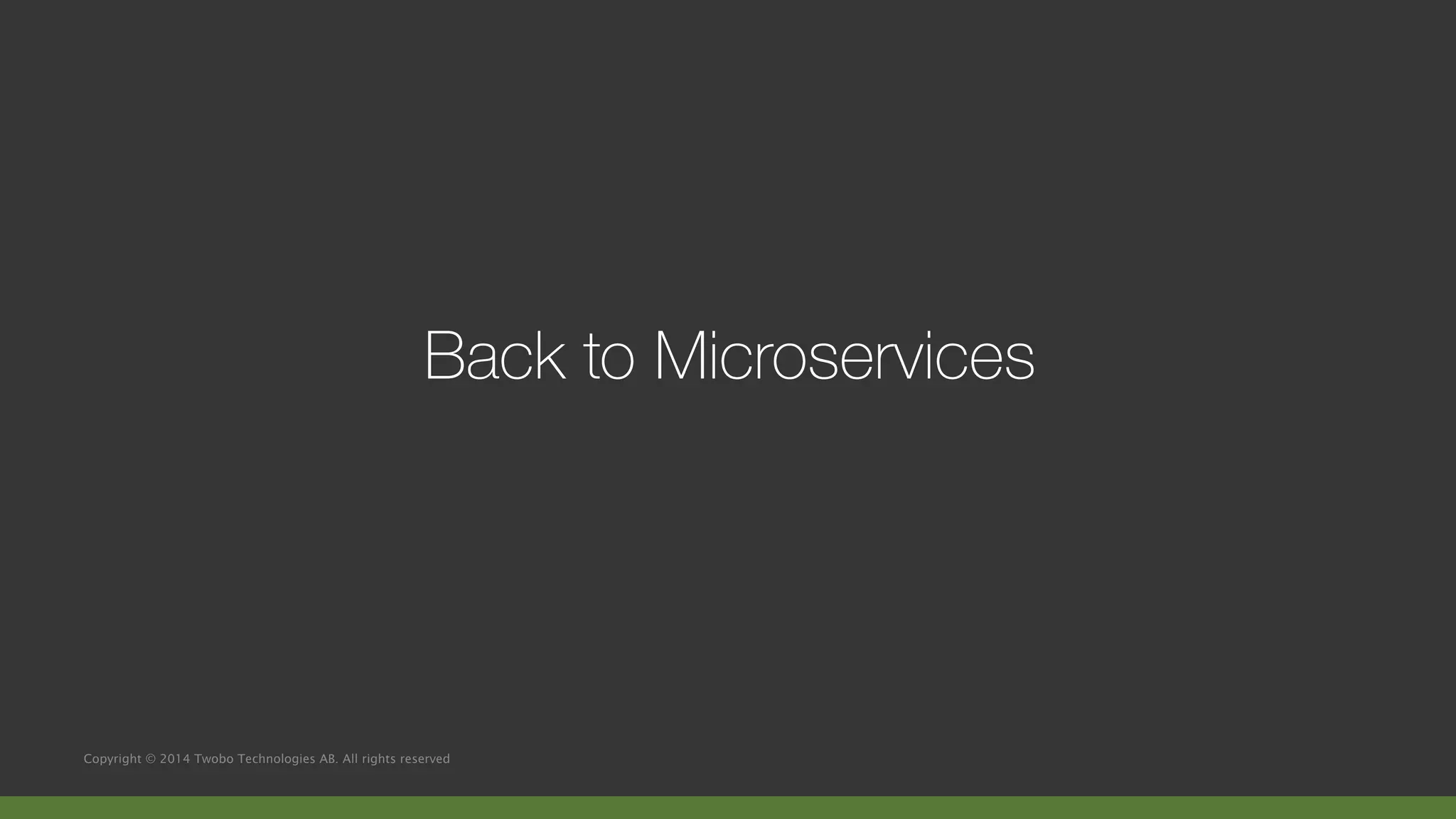 Back to Microservices

Copyright © 2014 Twobo Technologies AB. All rights reserved